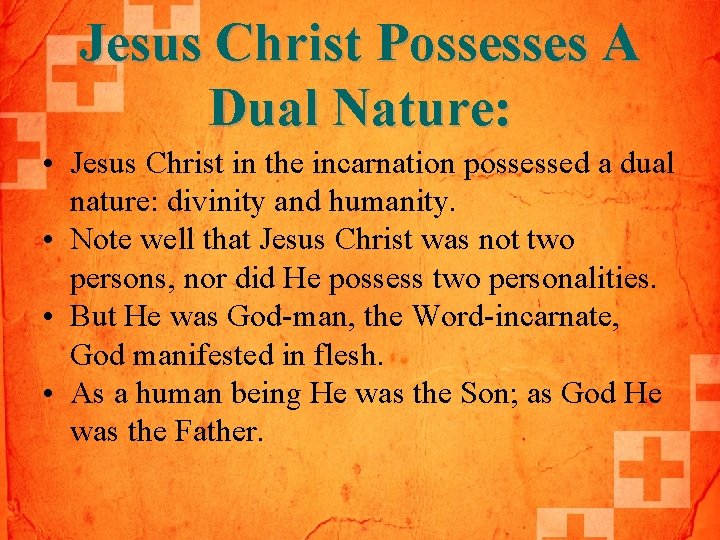 Jesus Christ Possesses A Dual Nature:

• Jesus Christ in the incarnation possessed a dual nature: divinity and humanity.
• Note well that Jesus Christ was not two persons, nor did He possess two personalities.
• But He was God-man, the Word-incarnate, God manifested in flesh.
• As a human being He was the Son; as God He was the Father.